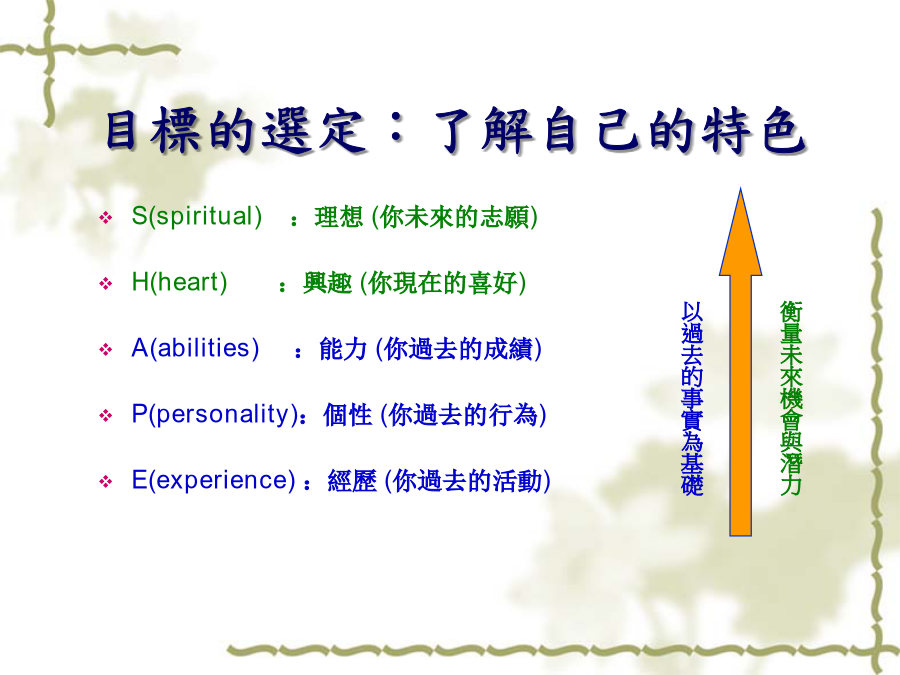 目標的選定：了解自己的特色

❖ S(spiritual) ：理想 (你未來的志願)

❖ H(heart) ：興趣 (你現在的喜好)

❖ A(abilities) ：能力 (你過去的成績)

❖ P(personality)：個性 (你過去的行為)

❖ E(experience) ：經歷 (你過去的活動)

以過去的事實為基礎

衡量未來機會與潛力